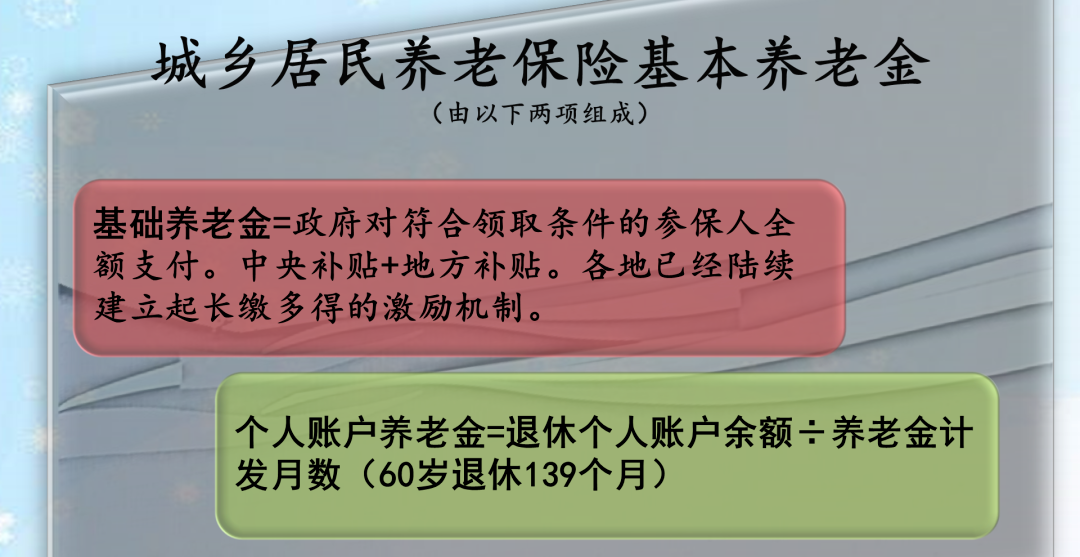 城乡居民养老保险基本养老金
（由以下两项组成）

基础养老金=政府对符合领取条件的参保人全额支付。中央补贴+地方补贴。各地已经陆续建立起长缴多得的激励机制。

个人账户养老金=退休个人账户余额÷养老金计发月数（60岁退休139个月）